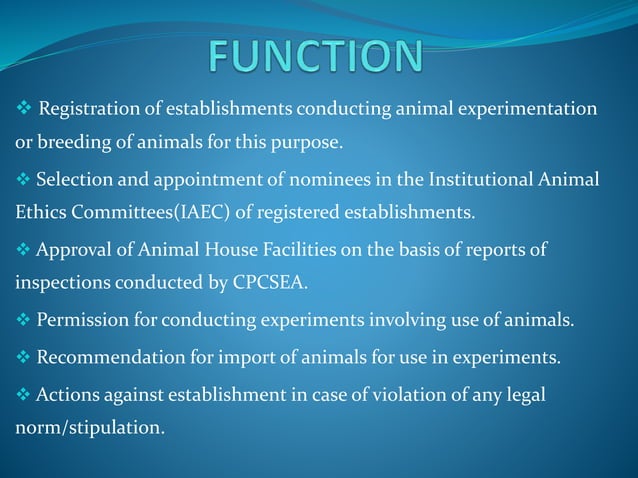 FUNCTION

❖ Registration of establishments conducting animal experimentation or breeding of animals for this purpose.

❖ Selection and appointment of nominees in the Institutional Animal Ethics Committees(IAEC) of registered establishments.

❖ Approval of Animal House Facilities on the basis of reports of inspections conducted by CPCSEA.

❖ Permission for conducting experiments involving use of animals.

❖ Recommendation for import of animals for use in experiments.

❖ Actions against establishment in case of violation of any legal norm/stipulation.